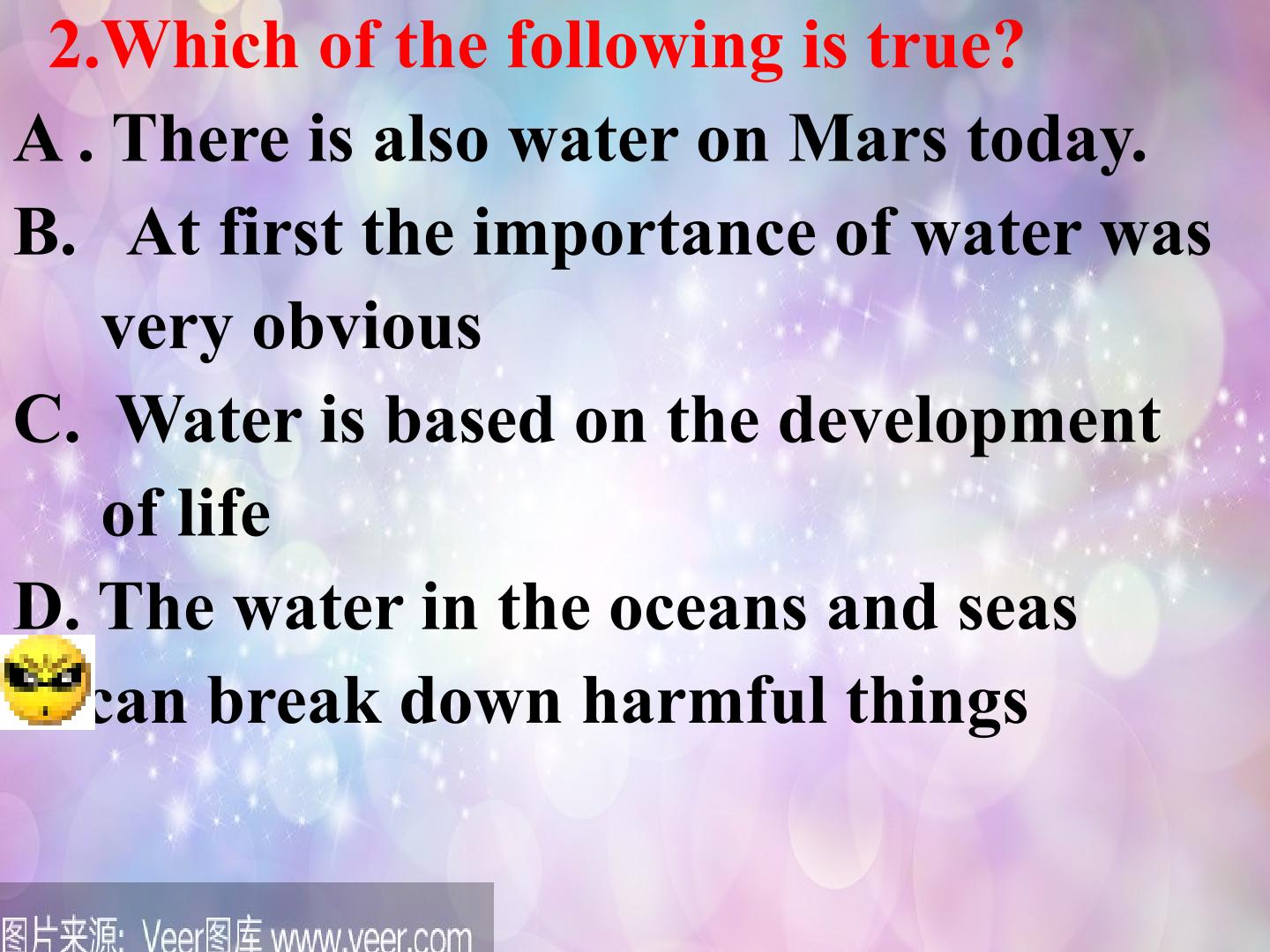 2.Which of the following is true?

A . There is also water on Mars today.

B. At first the importance of water was very obvious

C. Water is based on the development of life

D. The water in the oceans and seas can break down harmful things

图片来源: Veer图库 www.veer.com